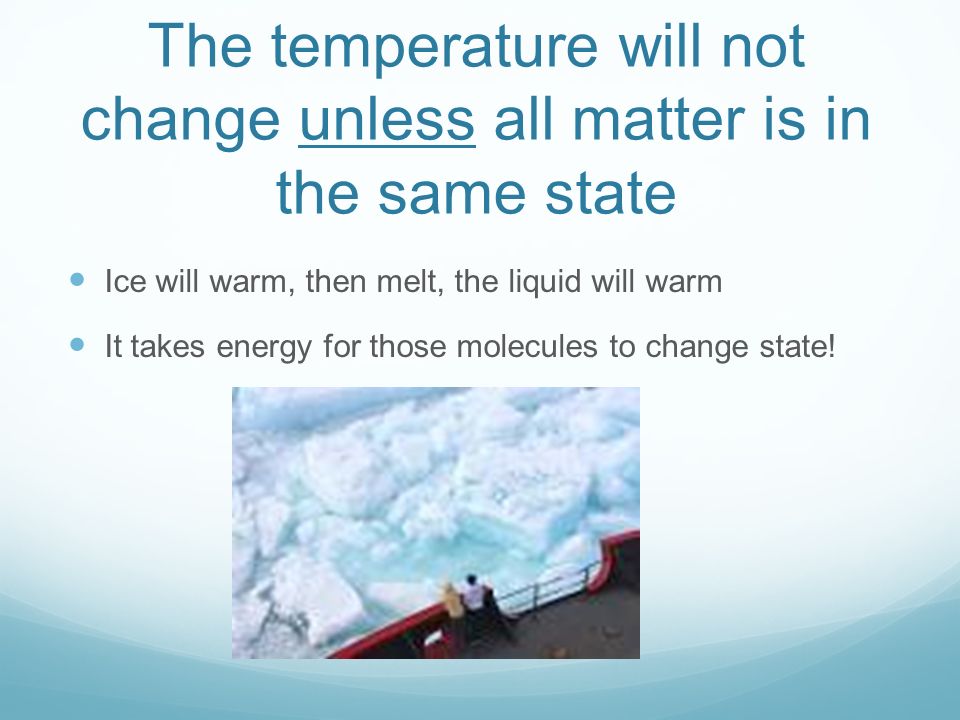 The temperature will not change unless all matter is in the same state

Ice will warm, then melt, the liquid will warm

It takes energy for those molecules to change state!